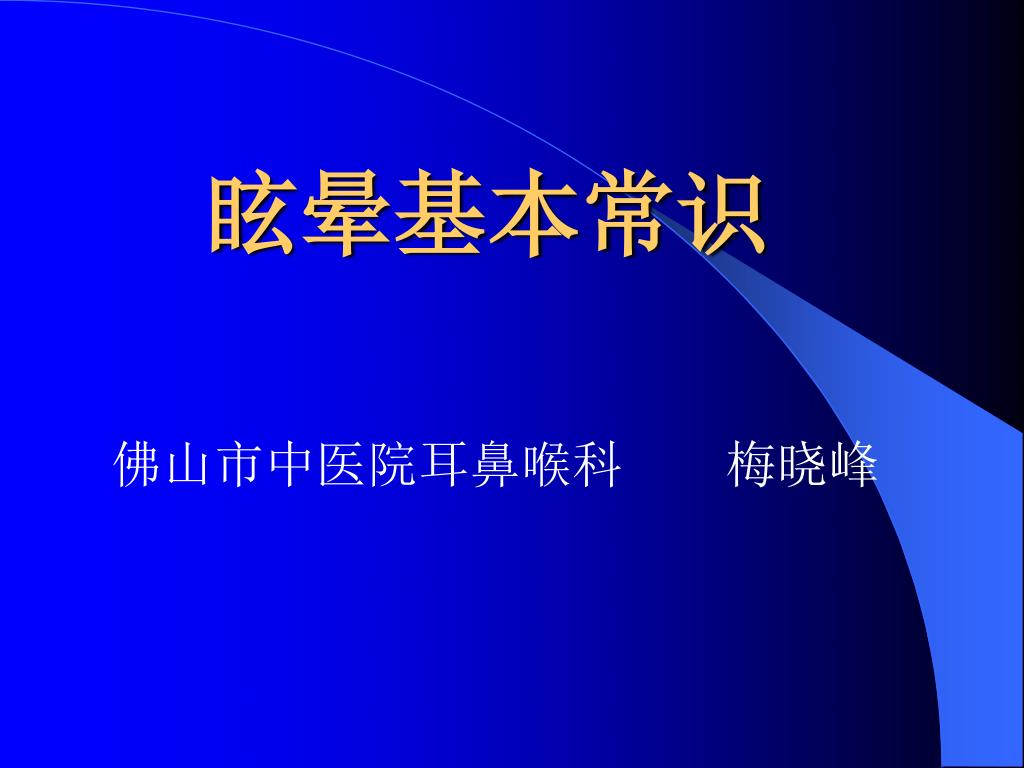 眩晕基本常识

佛山市中医院耳鼻喉科　　梅晓峰